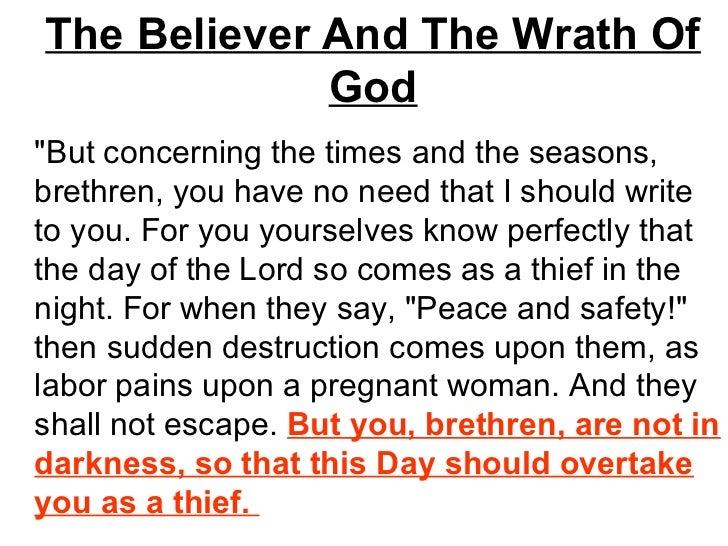 The Believer And The Wrath Of God

"But concerning the times and the seasons, brethren, you have no need that I should write to you. For you yourselves know perfectly that the day of the Lord so comes as a thief in the night. For when they say, "Peace and safety!" then sudden destruction comes upon them, as labor pains upon a pregnant woman. And they shall not escape. But you, brethren, are not in darkness, so that this Day should overtake you as a thief.